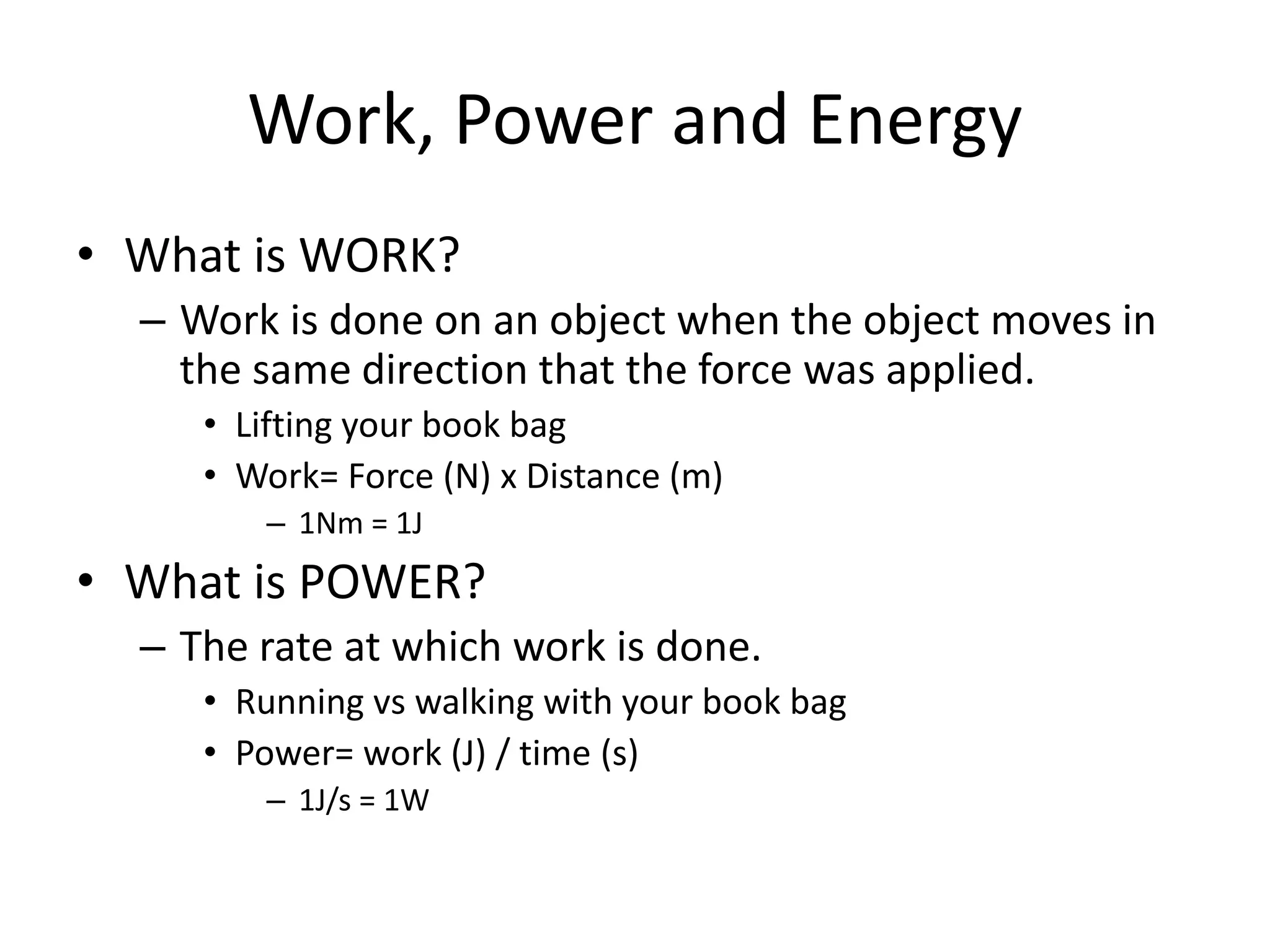 Work, Power and Energy

• What is WORK?

– Work is done on an object when the object moves in the same direction that the force was applied.

• Lifting your book bag

• Work= Force (N) x Distance (m)

– 1Nm = 1J

• What is POWER?

– The rate at which work is done.

• Running vs walking with your book bag

• Power= work (J) / time (s)

– 1J/s = 1W